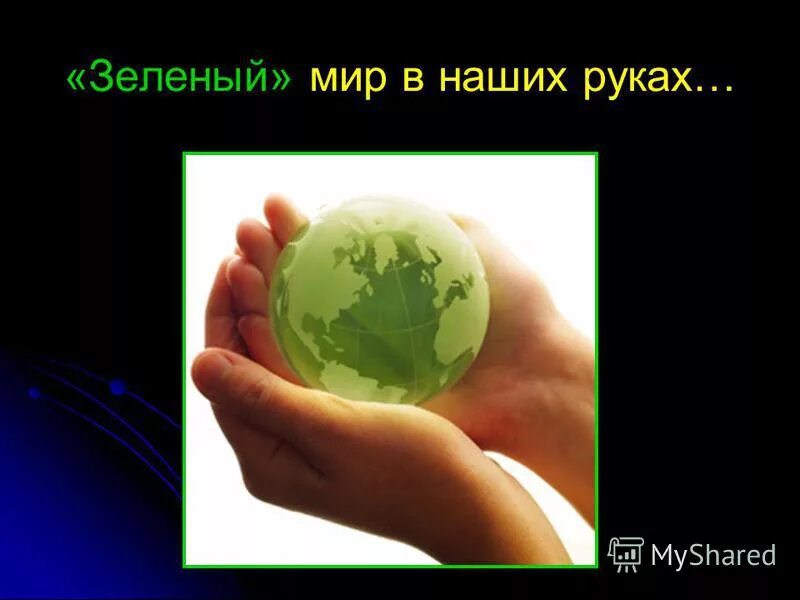 «Зеленый» мир в наших руках…

MyShared